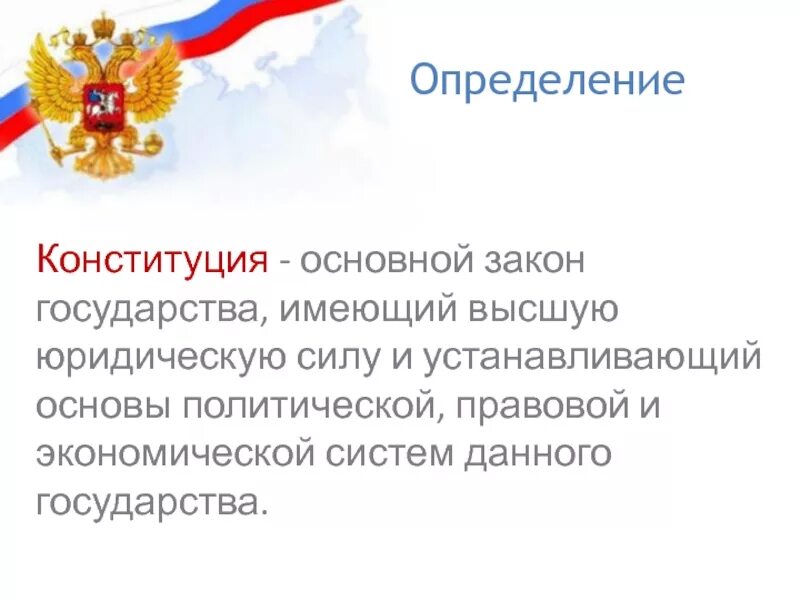 Определение

Конституция - основной закон государства, имеющий высшую юридическую силу и устанавливающий основы политической, правовой и экономической систем данного государства.